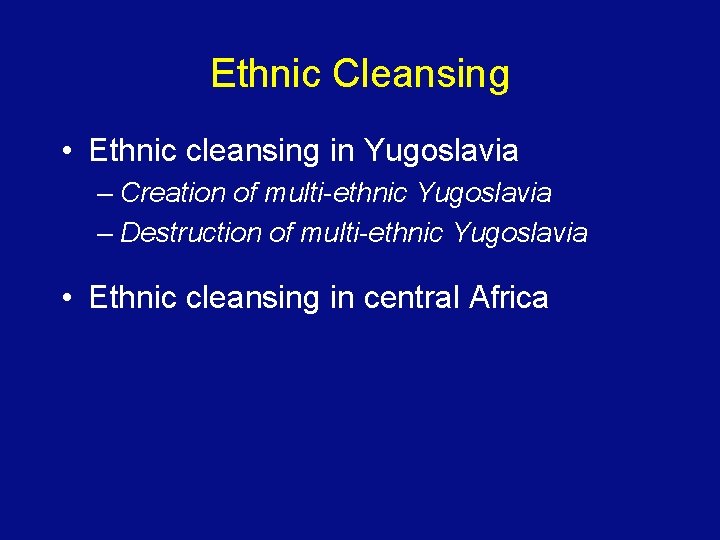 Ethnic Cleansing

• Ethnic cleansing in Yugoslavia
– Creation of multi-ethnic Yugoslavia
– Destruction of multi-ethnic Yugoslavia

• Ethnic cleansing in central Africa